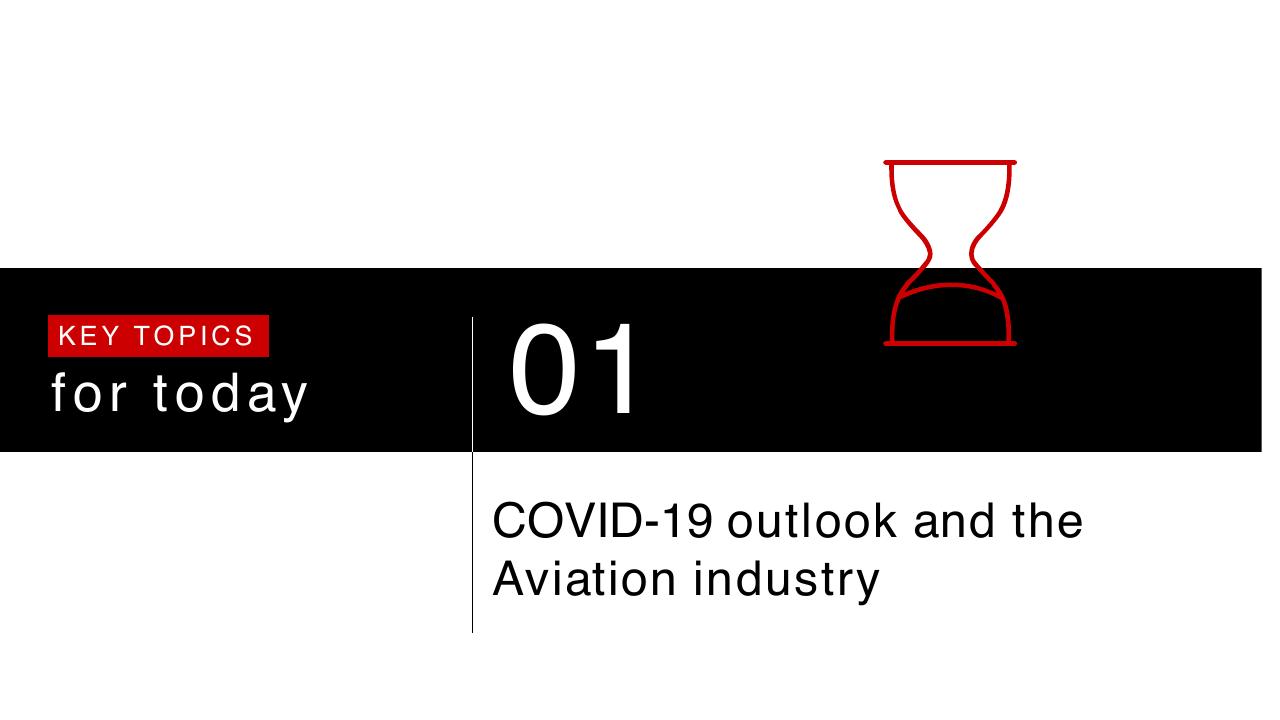 KEY TOPICS
for today

01

COVID-19 outlook and the Aviation industry